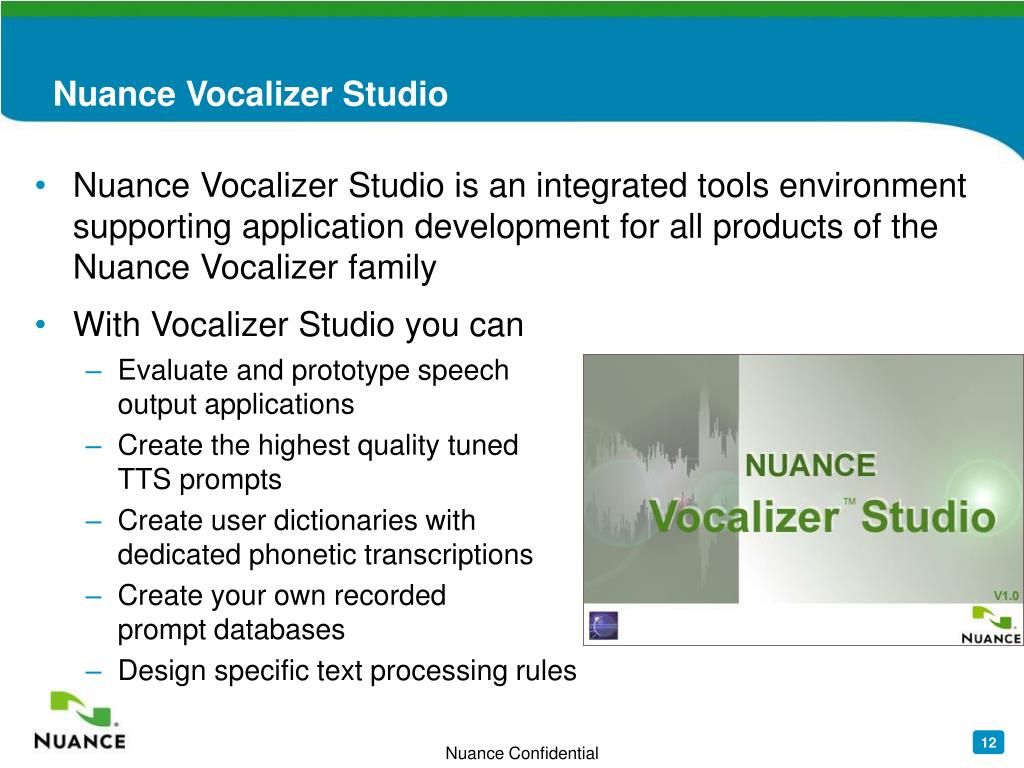 Nuance Vocalizer Studio

• Nuance Vocalizer Studio is an integrated tools environment supporting application development for all products of the Nuance Vocalizer family

• With Vocalizer Studio you can
– Evaluate and prototype speech output applications
– Create the highest quality tuned TTS prompts
– Create user dictionaries with dedicated phonetic transcriptions
– Create your own recorded prompt databases
– Design specific text processing rules

NUANCE
Vocalizer™ Studio
V1.0
NUANCE

NUANCE

Nuance Confidential

12